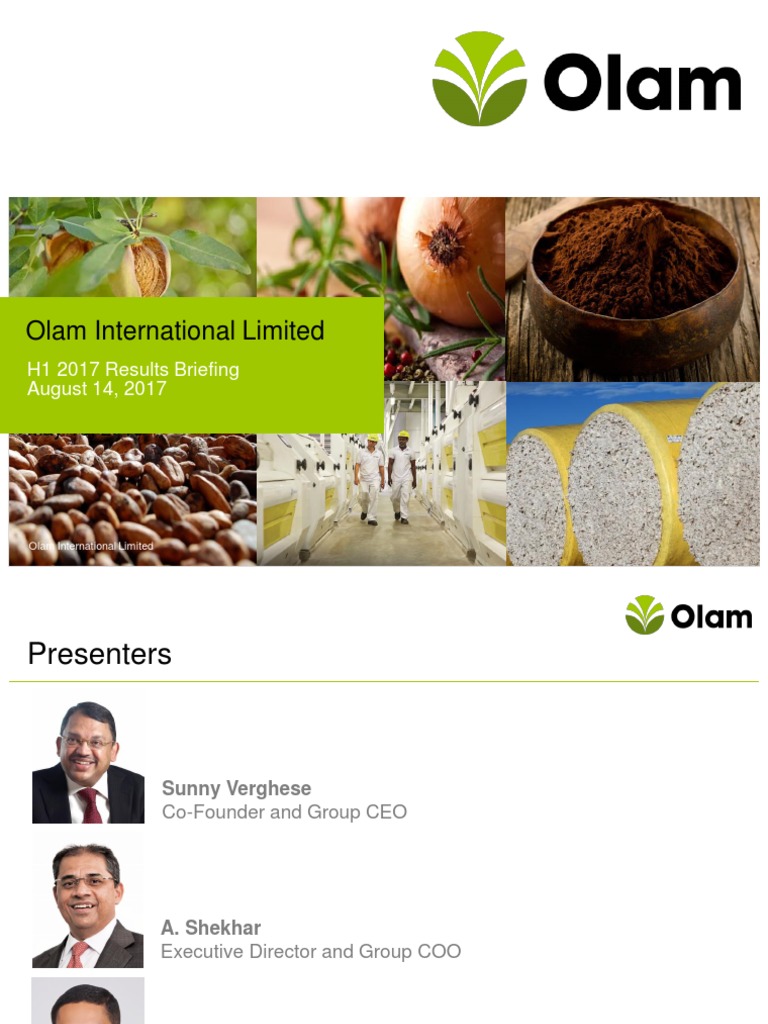 Olam

Olam International Limited

H1 2017 Results Briefing
August 14, 2017

Olam International Limited

Olam

Presenters

Sunny Verghese
Co-Founder and Group CEO

A. Shekhar
Executive Director and Group COO